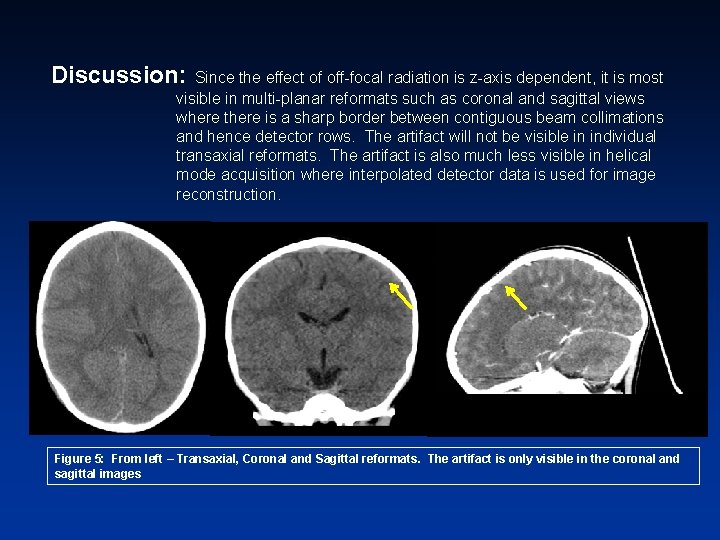 Discussion: Since the effect of off-focal radiation is z-axis dependent, it is most visible in multi-planar reformats such as coronal and sagittal views where there is a sharp border between contiguous beam collimations and hence detector rows. The artifact will not be visible in individual transaxial reformats. The artifact is also much less visible in helical mode acquisition where interpolated detector data is used for image reconstruction.

Figure 5: From left – Transaxial, Coronal and Sagittal reformats. The artifact is only visible in the coronal and sagittal images